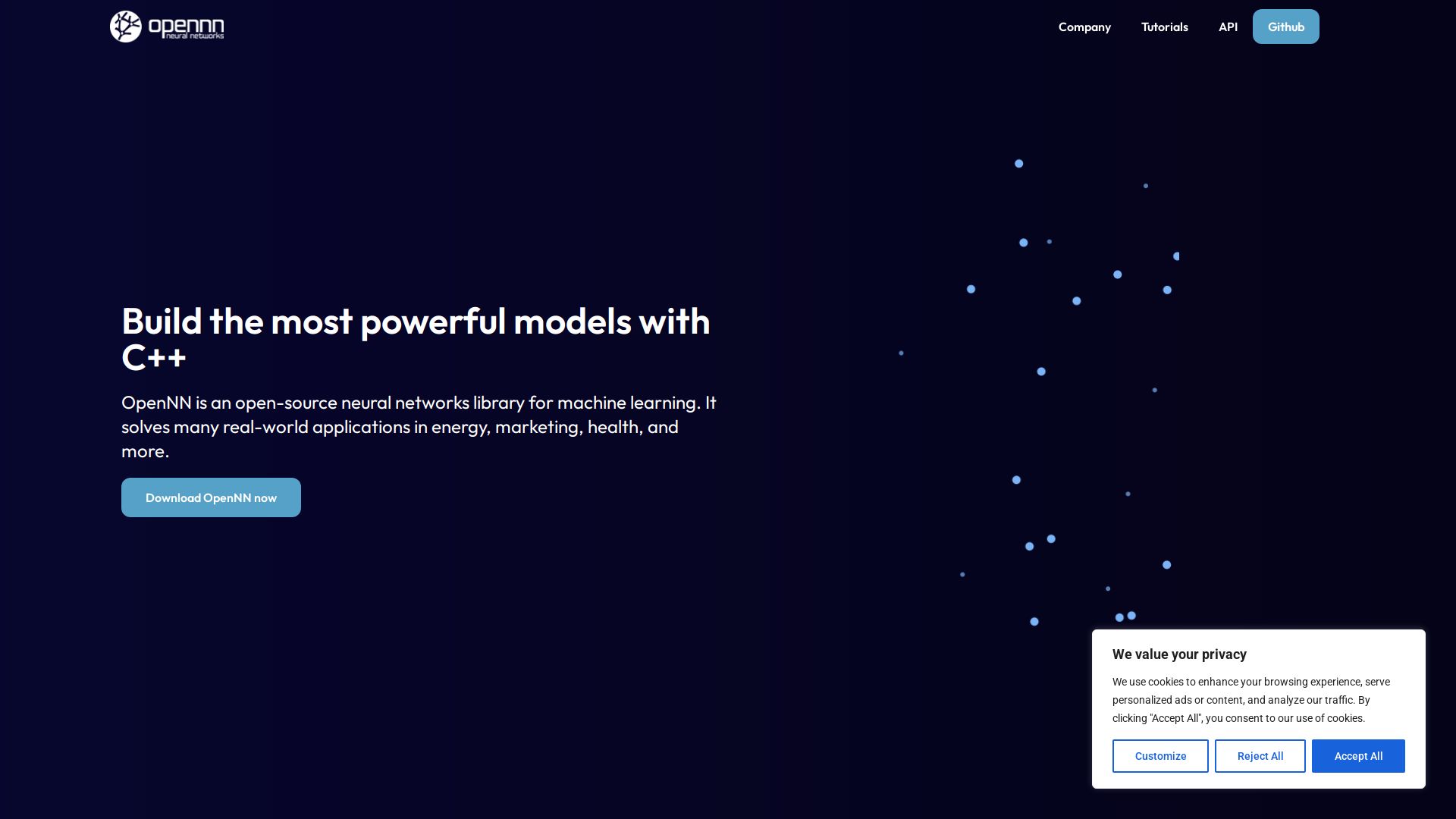 opennn
neural networks

Company Tutorials API Github

Build the most powerful models with C++

OpenNN is an open-source neural networks library for machine learning. It solves many real-world applications in energy, marketing, health, and more.

Download OpenNN now

We value your privacy

We use cookies to enhance your browsing experience, serve personalized ads or content, and analyze our traffic. By clicking "Accept All", you consent to our use of cookies.

Customize Reject All Accept All